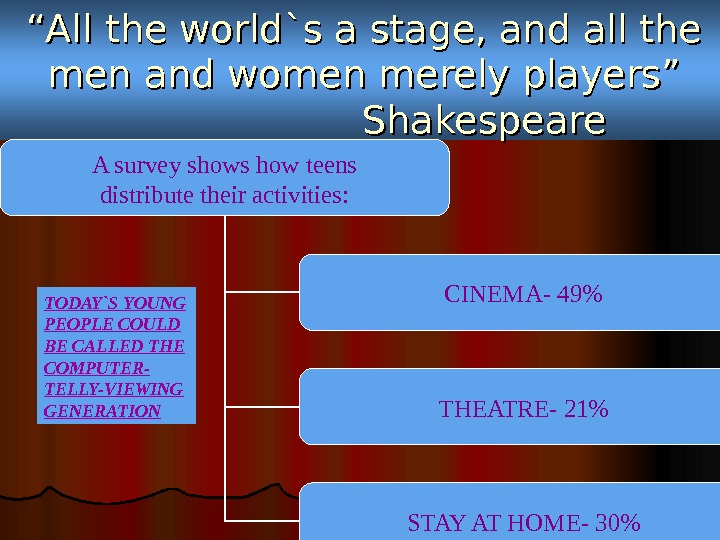 “All the world`s a stage, and all the men and women merely players”
Shakespeare

A survey shows how teens distribute their activities:

TODAY`S YOUNG PEOPLE COULD BE CALLED THE COMPUTER-TELLY-VIEWING GENERATION

CINEMA- 49%

THEATRE- 21%

STAY AT HOME- 30%